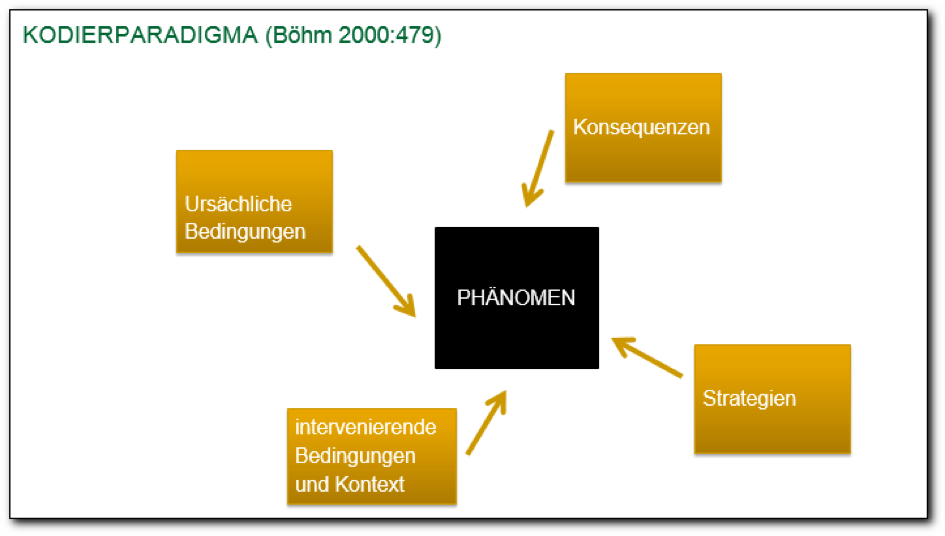 KODIERPARADIGMA (Böhm 2000:479)

Konsequenzen

Ursächliche Bedingungen

PHÄNOMEN

Strategien

intervenierende Bedingungen und Kontext